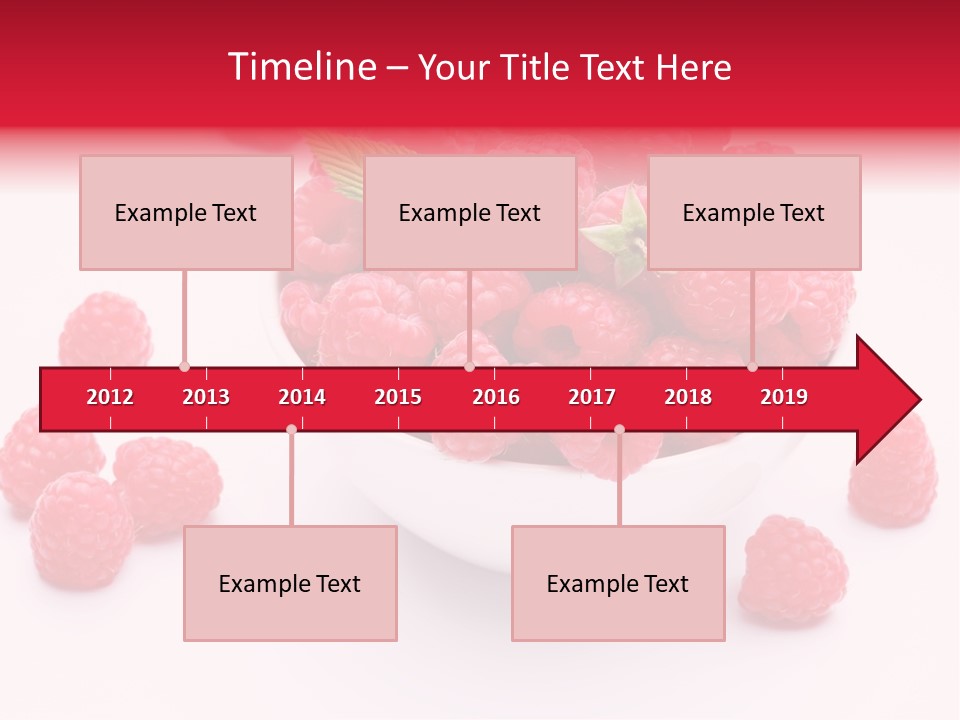 Timeline – Your Title Text Here

Example Text

Example Text

Example Text

2012 2013 2014 2015 2016 2017 2018 2019

Example Text

Example Text